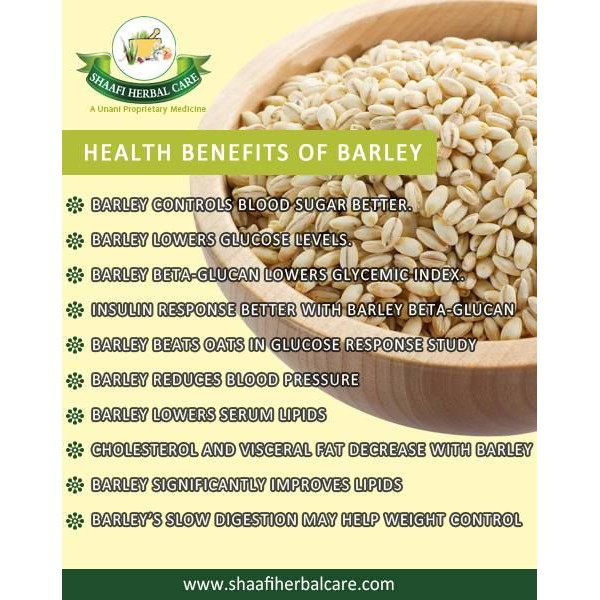 SHAAFI HERBAL CARE
A Unani Proprietary Medicine

HEALTH BENEFITS OF BARLEY

BARLEY CONTROLS BLOOD SUGAR BETTER.

BARLEY LOWERS GLUCOSE LEVELS.

BARLEY BETA-GLUCAN LOWERS GLYCEMIC INDEX.

INSULIN RESPONSE BETTER WITH BARLEY BETA-GLUCAN

BARLEY BEATS OATS IN GLUCOSE RESPONSE STUDY

BARLEY REDUCES BLOOD PRESSURE

BARLEY LOWERS SERUM LIPIDS

CHOLESTEROL AND VISCERAL FAT DECREASE WITH BARLEY

BARLEY SIGNIFICANTLY IMPROVES LIPIDS

BARLEY'S SLOW DIGESTION MAY HELP WEIGHT CONTROL

www.shaafiherbalcare.com